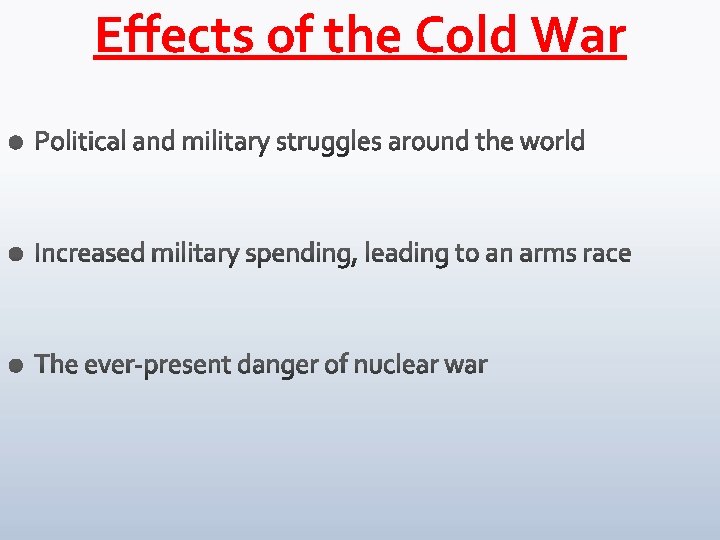 Effects of the Cold War

• Political and military struggles around the world

• Increased military spending, leading to an arms race

• The ever-present danger of nuclear war